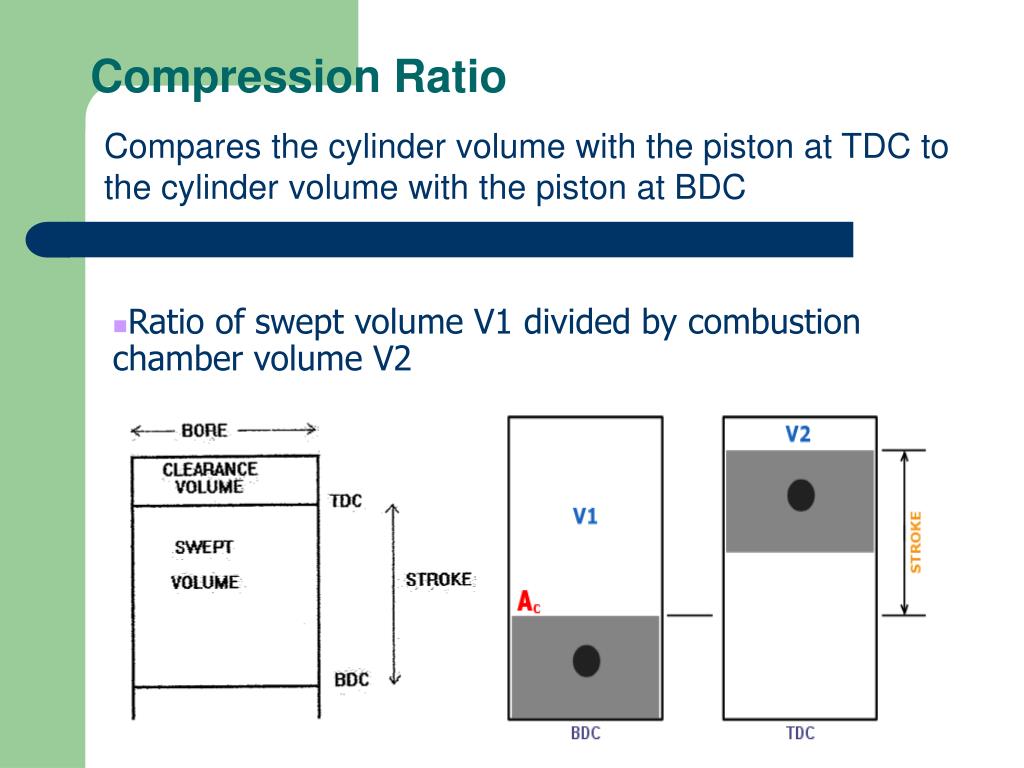 Compression Ratio

Compares the cylinder volume with the piston at TDC to the cylinder volume with the piston at BDC

Ratio of swept volume V1 divided by combustion chamber volume V2

BORE
CLEARANCE VOLUME
TDC
SWEPT
VOLUME
STROKE
BDC

V1
$A_c$
BDC

V2
STROKE
TDC